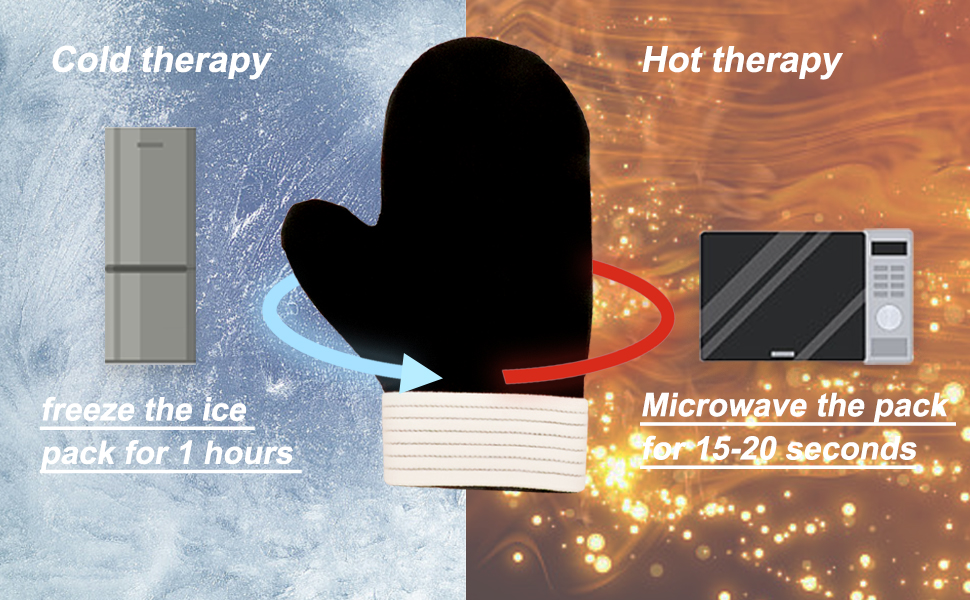 Cold therapy

freeze the ice pack for 1 hours

Hot therapy

Microwave the pack for 15-20 seconds